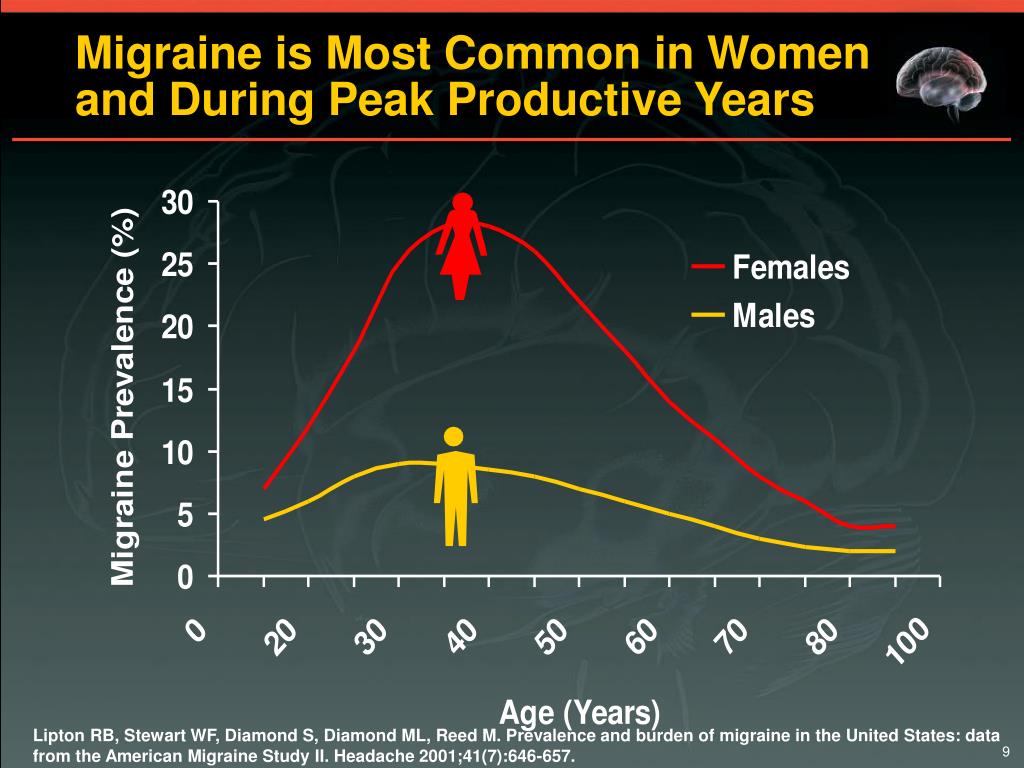 Migraine is Most Common in Women and During Peak Productive Years

Migraine Prevalence (%)

30
25
20
15
10
5
0

Females
Males

0
20
30
40
50
60
70
80
100

Age (Years)

Lipton RB, Stewart WF, Diamond S, Diamond ML, Reed M. Prevalence and burden of migraine in the United States: data from the American Migraine Study II. Headache 2001;41(7):646-657.

9